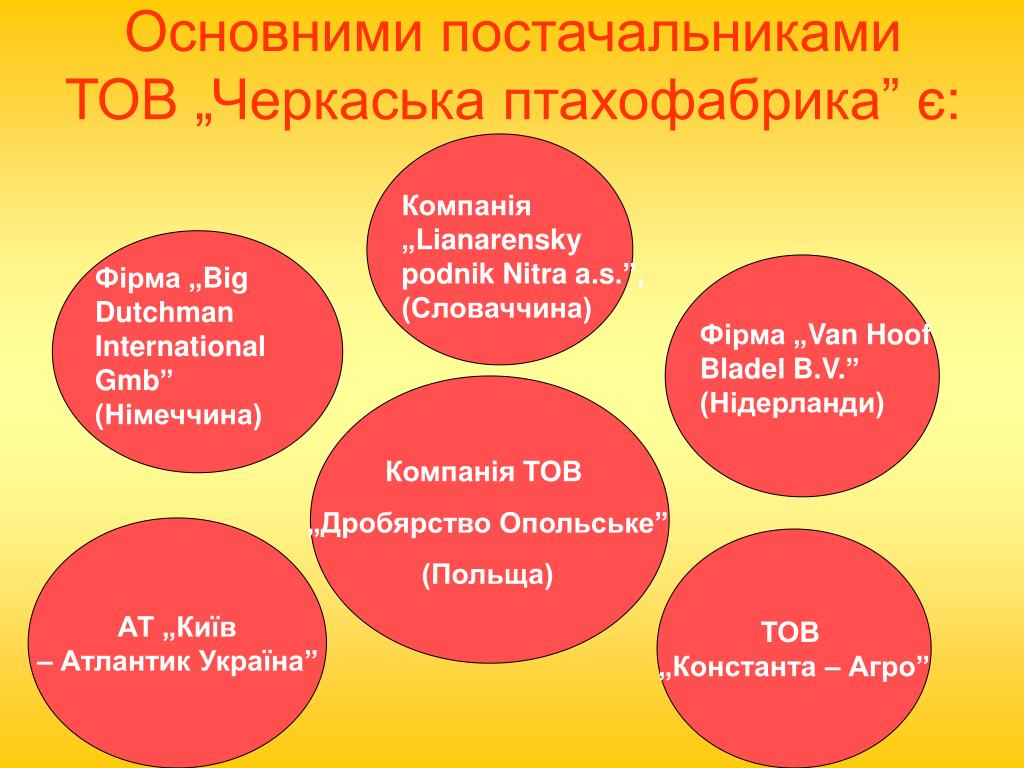 Основними постачальниками ТОВ „Черкаська птахофабрика” є:

Компанія „Lianarensky podnik Nitra a.s.”, (Словаччина)

Фірма „Big Dutchman International Gmb” (Німеччина)

Фірма „Van Hoof Bladel B.V.” (Нідерланди)

Компанія ТОВ

„Дробярство Опольське”

(Польща)

АТ „Київ – Атлантик Україна”

ТОВ „Константа – Агро”